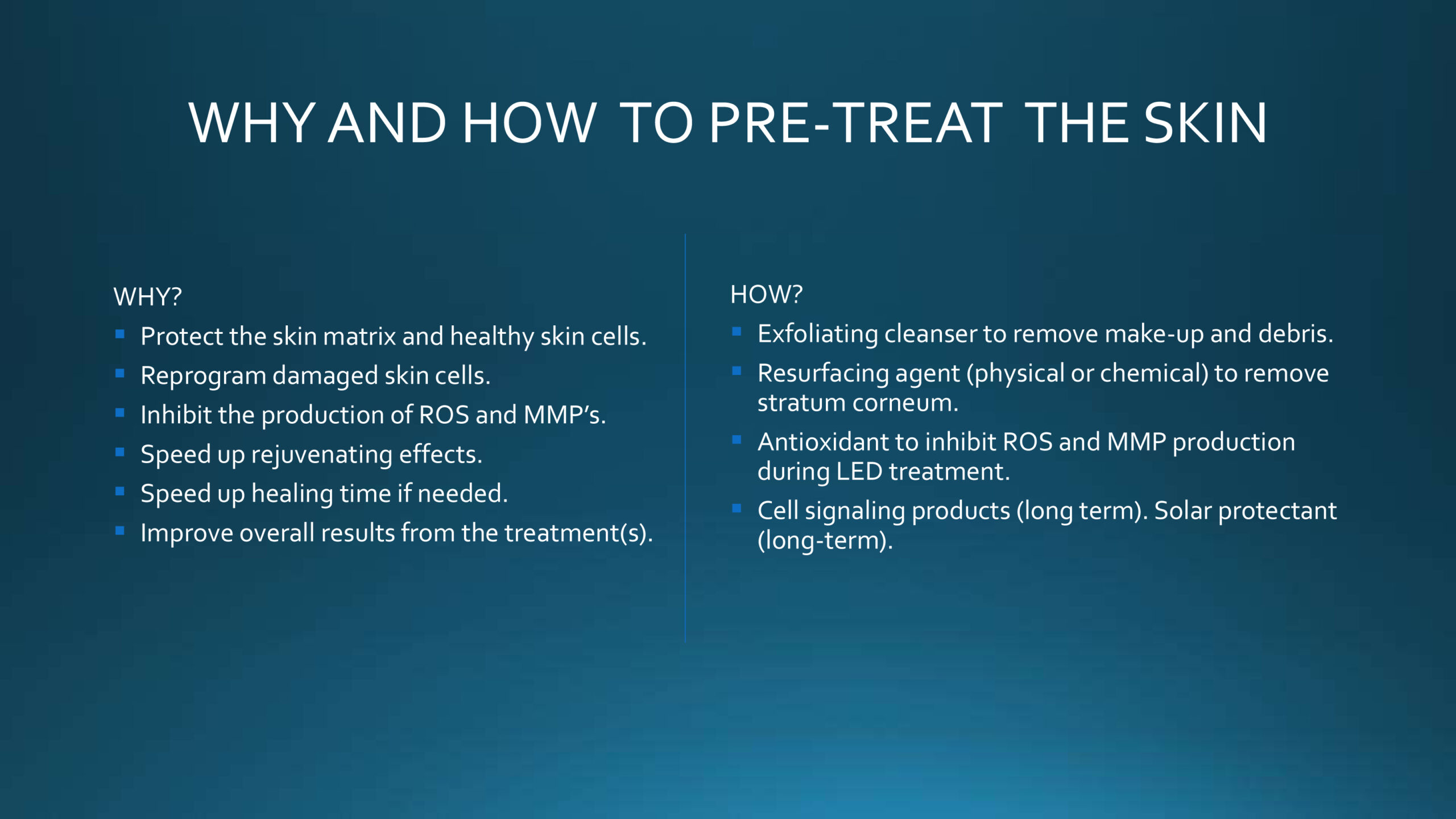 WHY AND HOW TO PRE-TREAT THE SKIN

WHY?

- Protect the skin matrix and healthy skin cells.
- Reprogram damaged skin cells.
- Inhibit the production of ROS and MMP's.
- Speed up rejuvenating effects.
- Speed up healing time if needed.
- Improve overall results from the treatment(s).

HOW?

- Exfoliating cleanser to remove make-up and debris.
- Resurfacing agent (physical or chemical) to remove stratum corneum.
- Antioxidant to inhibit ROS and MMP production during LED treatment.
- Cell signaling products (long term). Solar protectant (long-term).